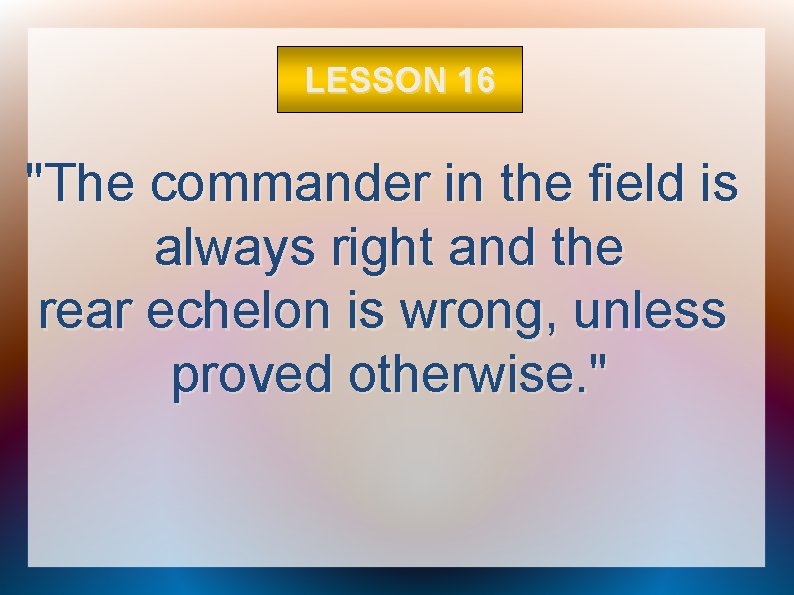 LESSON 16

"The commander in the field is always right and the rear echelon is wrong, unless proved otherwise."